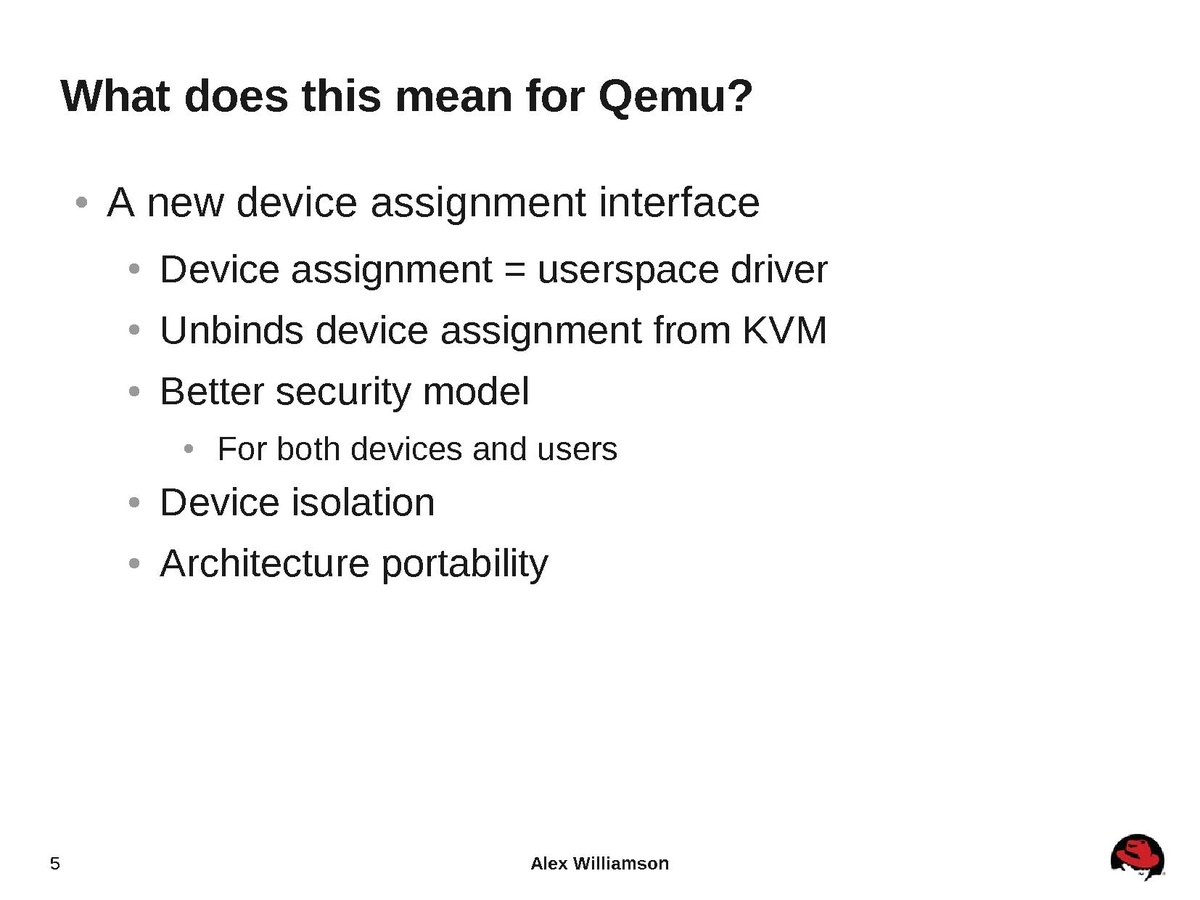 What does this mean for Qemu?

• A new device assignment interface
  • Device assignment = userspace driver
  • Unbinds device assignment from KVM
  • Better security model
    • For both devices and users
  • Device isolation
  • Architecture portability

5

Alex Williamson